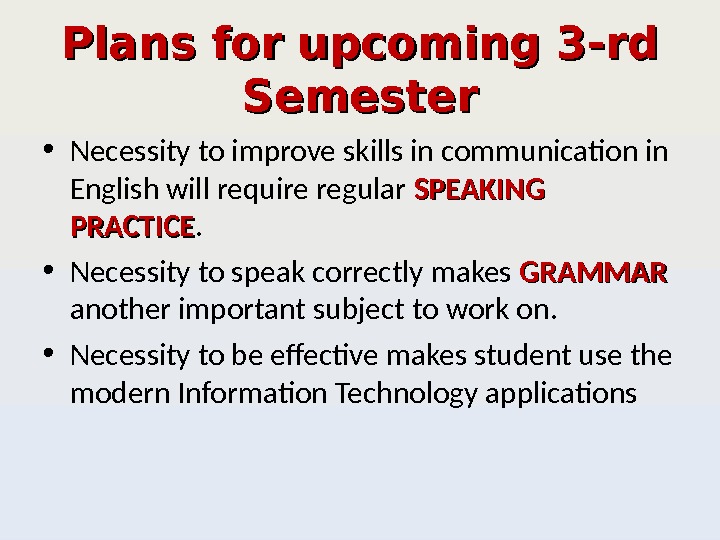 Plans for upcoming 3-rd Semester

• Necessity to improve skills in communication in English will require regular SPEAKING PRACTICE.

• Necessity to speak correctly makes GRAMMAR another important subject to work on.

• Necessity to be effective makes student use the modern Information Technology applications